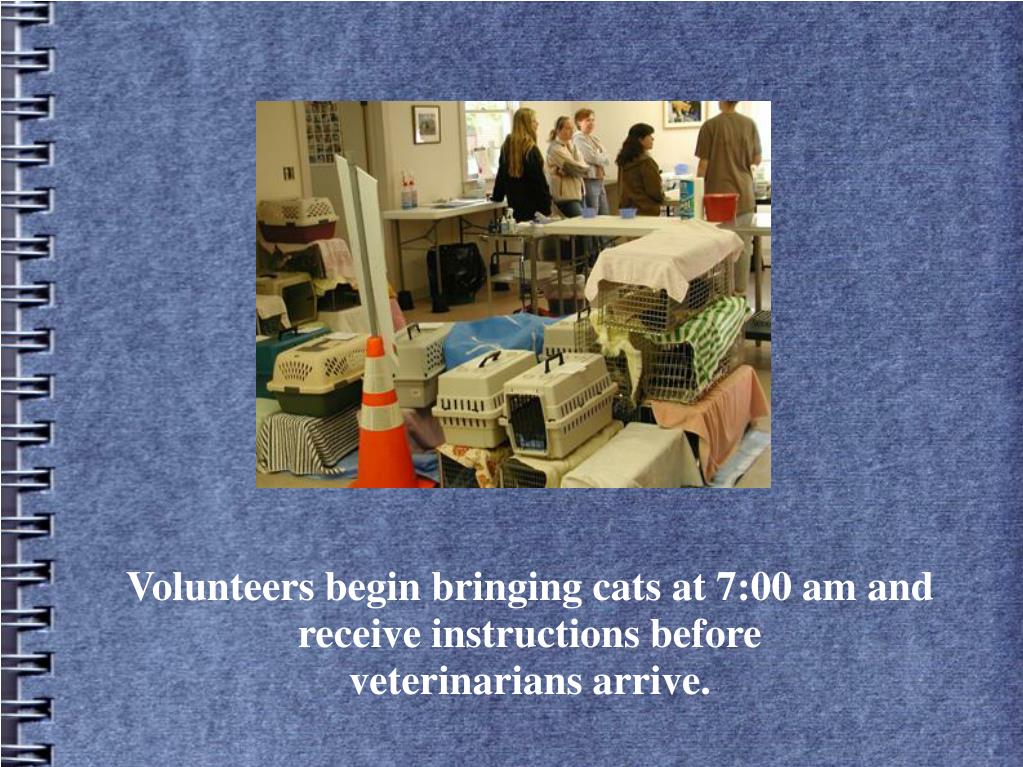 Volunteers begin bringing cats at 7:00 am and receive instructions before veterinarians arrive.